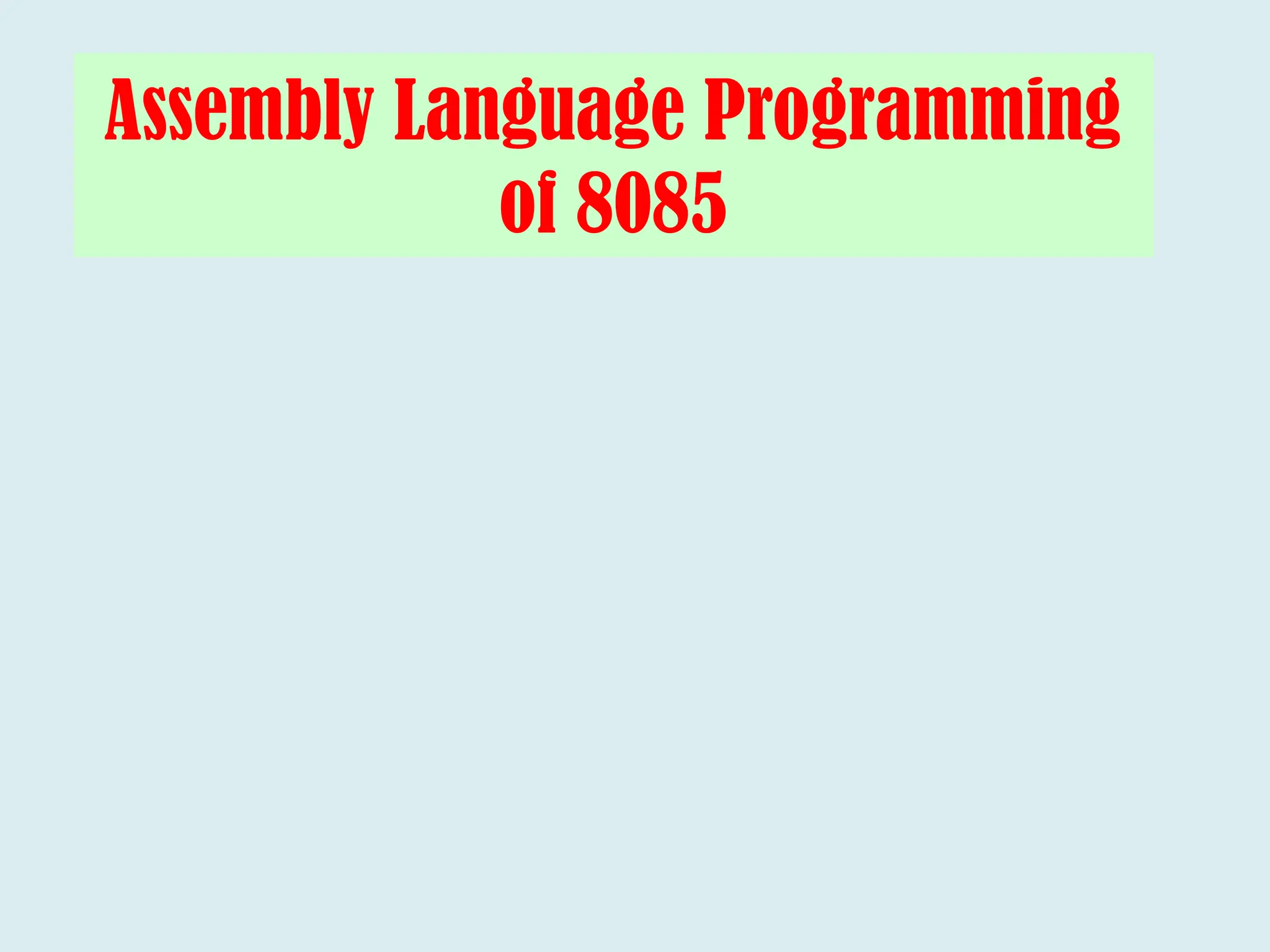 Assembly Language Programming of 8085